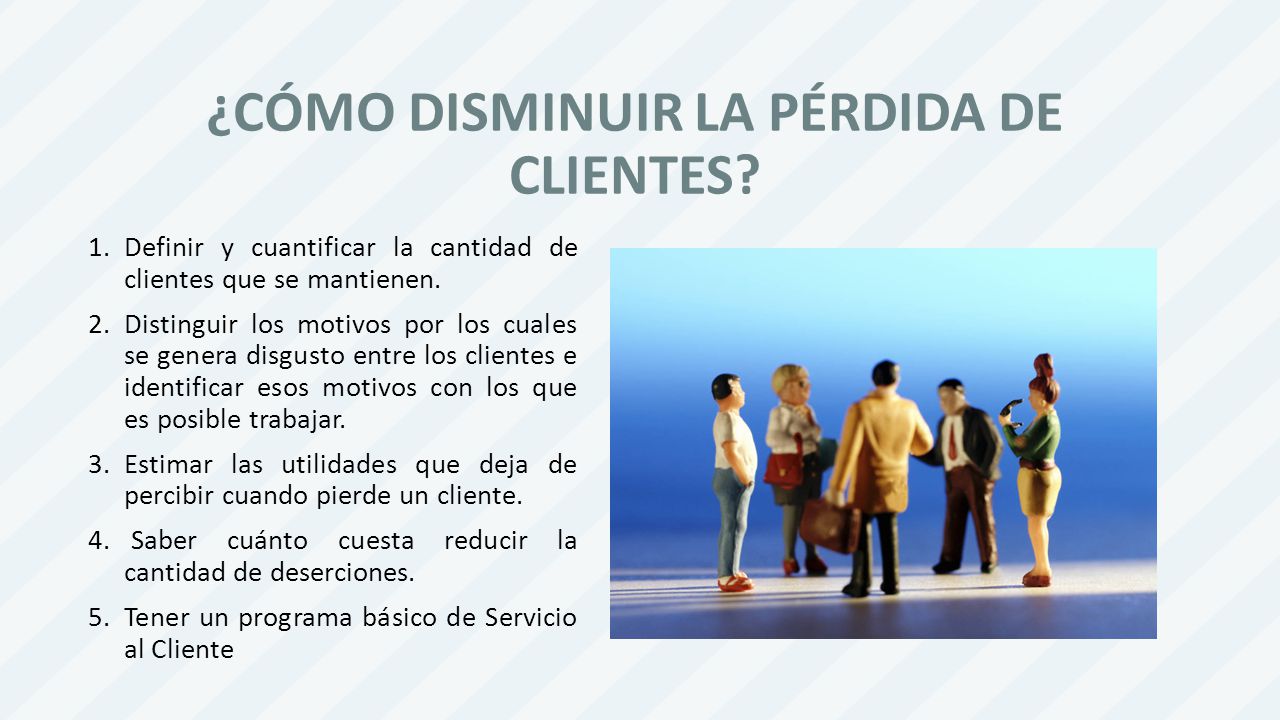 ¿CÓMO DISMINUIR LA PÉRDIDA DE CLIENTES?

1. Definir y cuantificar la cantidad de clientes que se mantienen.

2. Distinguir los motivos por los cuales se genera disgusto entre los clientes e identificar esos motivos con los que es posible trabajar.

3. Estimar las utilidades que deja de percibir cuando pierde un cliente.

4. Saber cuánto cuesta reducir la cantidad de deserciones.

5. Tener un programa básico de Servicio al Cliente